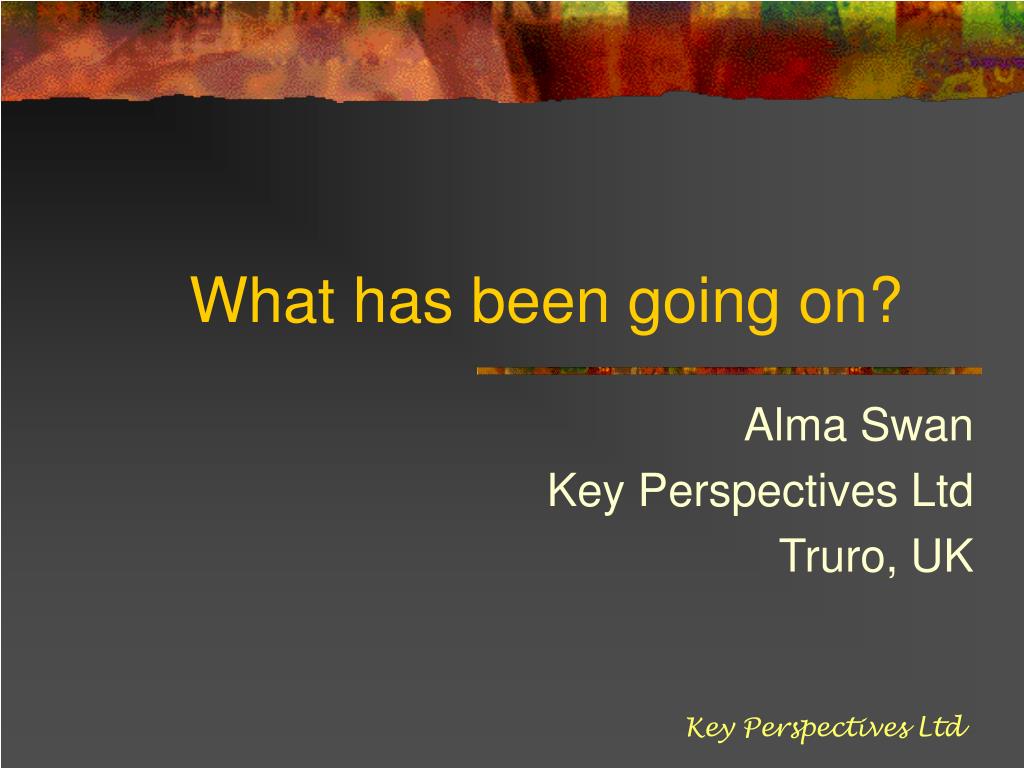 What has been going on?

Alma Swan
Key Perspectives Ltd
Truro, UK

Key Perspectives Ltd